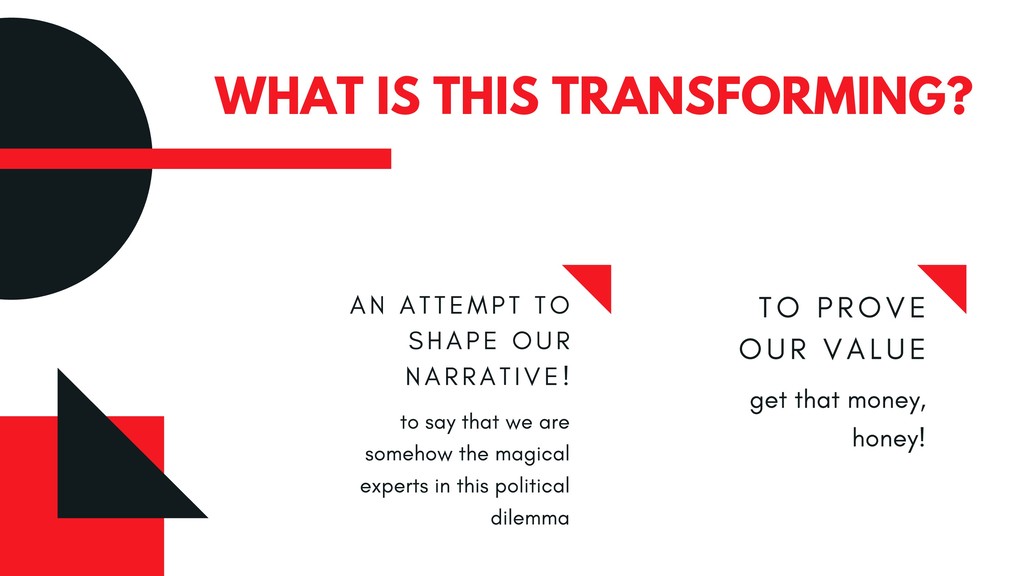 WHAT IS THIS TRANSFORMING?

AN ATTEMPT TO SHAPE OUR NARRATIVE!

to say that we are somehow the magical experts in this political dilemma

TO PROVE OUR VALUE

get that money, honey!